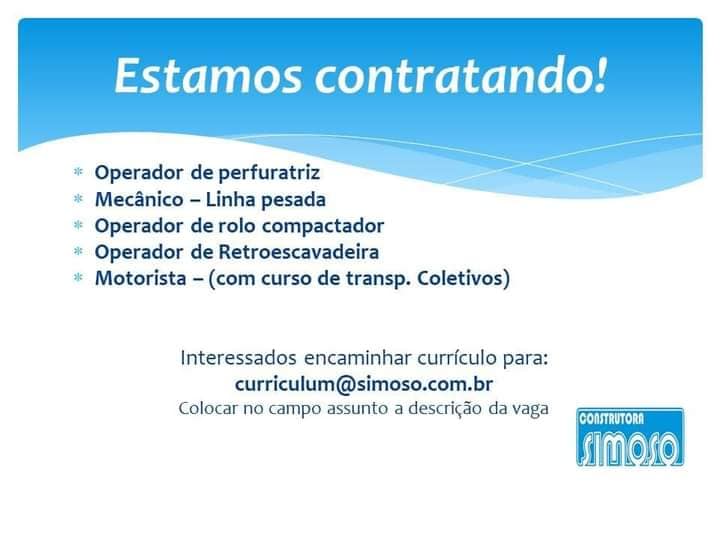 Estamos contratando!

* Operador de perfuratriz
* Mecânico – Linha pesada
* Operador de rolo compactador
* Operador de Retroescavadeira
* Motorista – (com curso de transp. Coletivos)

Interessados encaminhar currículo para:
curriculum@simoso.com.br
Colocar no campo assunto a descrição da vaga

CONSTRUTORA
SIMOSO